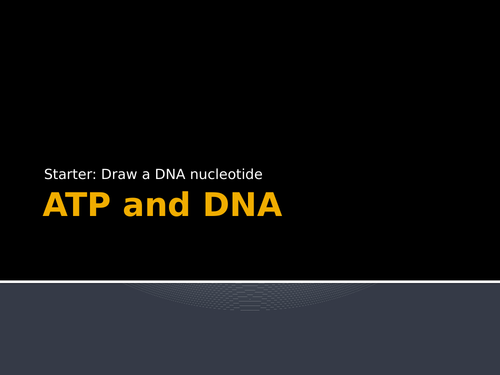 Starter: Draw a DNA nucleotide

ATP and DNA